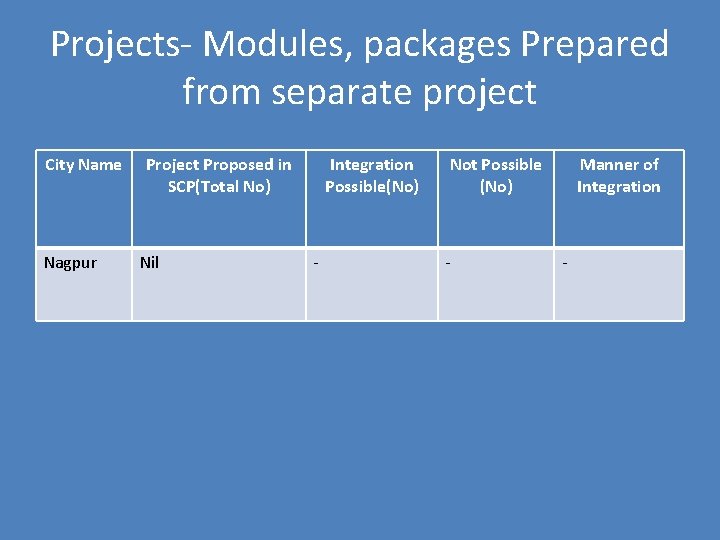 Projects- Modules, packages Prepared from separate project

| City Name | Project Proposed in SCP(Total No) | Integration Possible(No) | Not Possible (No) | Manner of Integration |
|---|---|---|---|---|
| Nagpur | Nil | - | - | - |